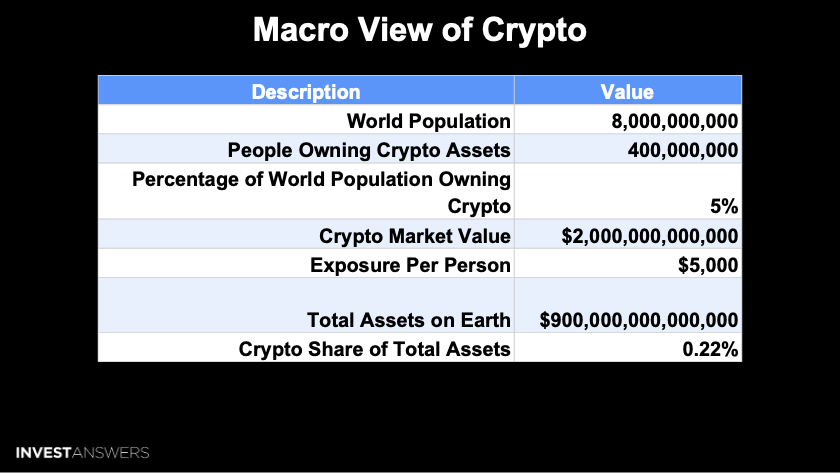 Macro View of Crypto

| Description | Value |
|---|---|
| World Population | 8,000,000,000 |
| People Owning Crypto Assets | 400,000,000 |
| Percentage of World Population Owning Crypto | 5% |
| Crypto Market Value | \$2,000,000,000,000 |
| Exposure Per Person | \$5,000 |
| Total Assets on Earth | \$900,000,000,000,000 |
| Crypto Share of Total Assets | 0.22% |

INVESTANSWERS